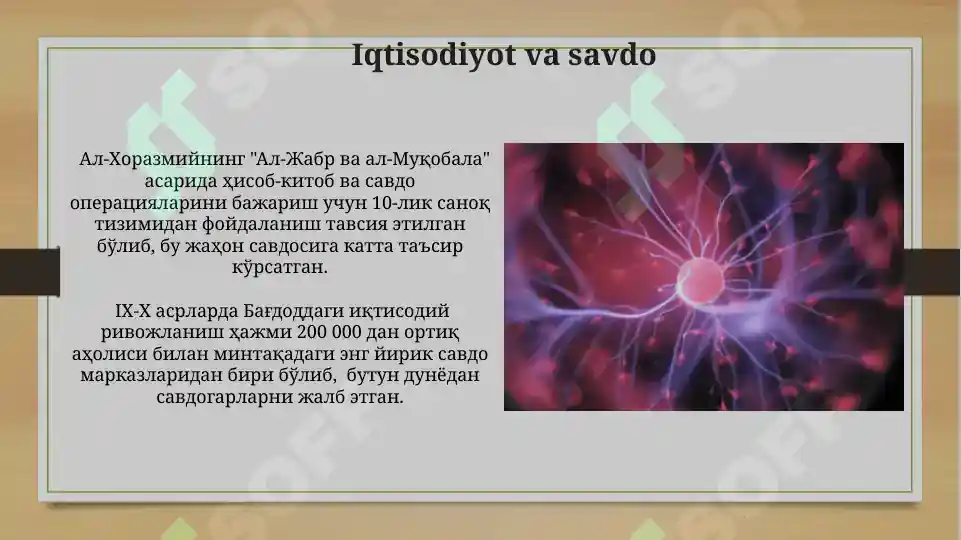 Iqtisodiyot va savdo

Ал-Хоразмийнинг "Ал-Жабр ва ал-Муқобала" асарида ҳисоб-китоб ва савдо операцияларини бажариш учун 10-лик саноқ тизимидан фойдаланиш тавсия этилган бўлиб, бу жаҳон савдосига катта таъсир кўрсатган.

IX-X асрларда Бағдоддаги иқтисодий ривожланиш ҳажми 200 000 дан ортиқ аҳолиси билан минтақадаги энг йирик савдо марказларидан бири бўлиб, бутун дунёдан савдогарларни жалб этган.